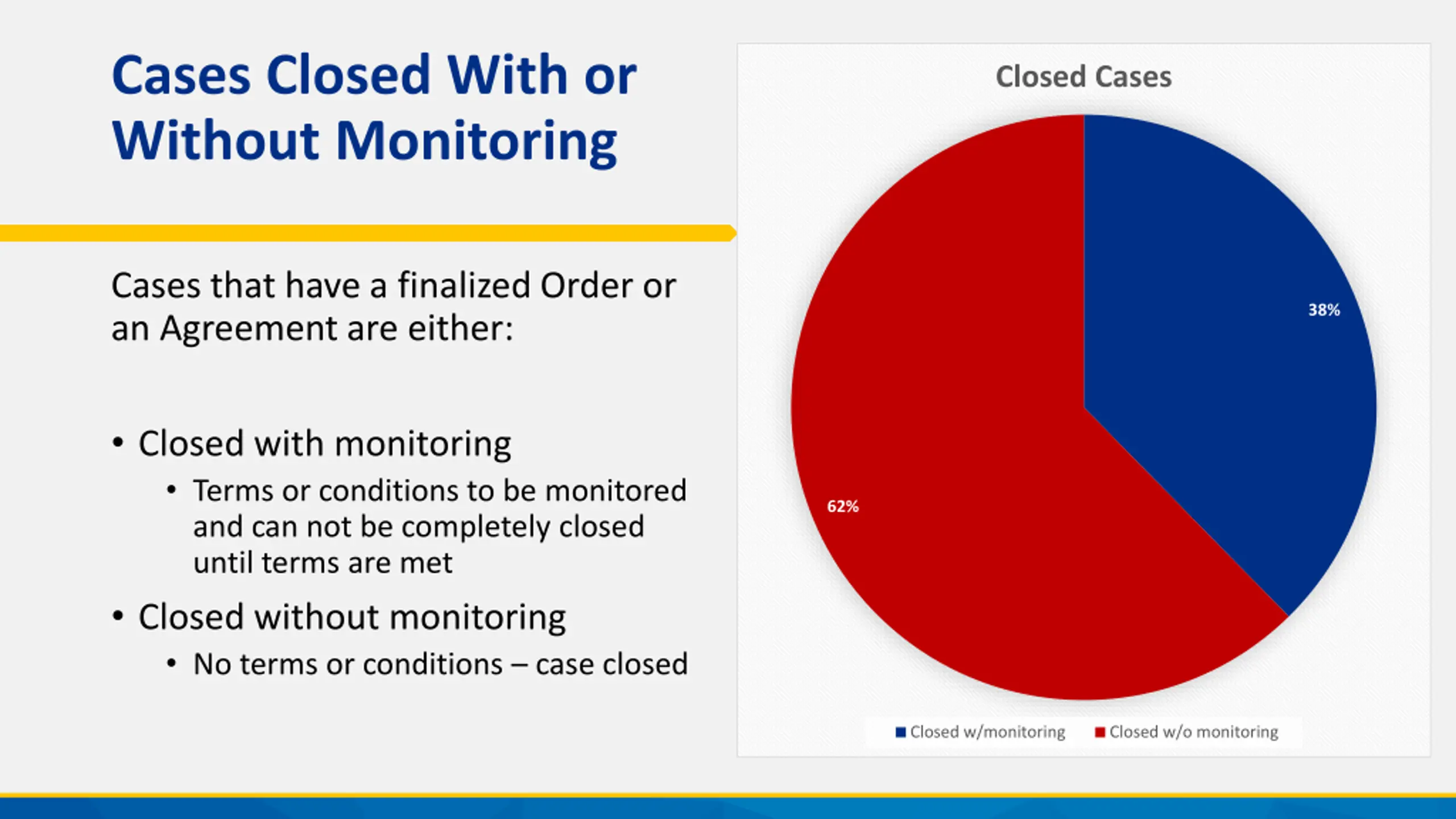 Cases Closed With or Without Monitoring

Cases that have a finalized Order or an Agreement are either:

• Closed with monitoring
  • Terms or conditions to be monitored and can not be completely closed until terms are met
• Closed without monitoring
  • No terms or conditions – case closed

Closed Cases

38%

62%

Closed w/monitoring  Closed w/o monitoring